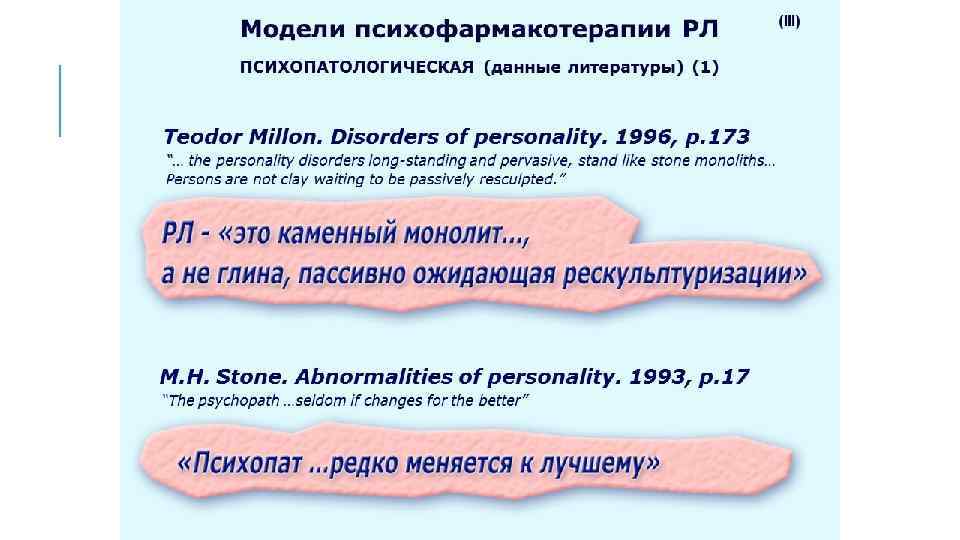 Модели психофармакотерапии РЛ

(III)

ПСИХОПАТОЛОГИЧЕСКАЯ (данные литературы) (1)

Teodor Millon. Disorders of personality. 1996, p.173

"... the personality disorders long-standing and pervasive, stand like stone monoliths... Persons are not clay waiting to be passively resculpted."

РЛ - «это каменный монолит..., а не глина, пассивно ожидающая рескульптуризации»

M.H. Stone. Abnormalities of personality. 1993, p.17

"The psychopath ...seldom if changes for the better"

«Психопат ...редко меняется к лучшему»